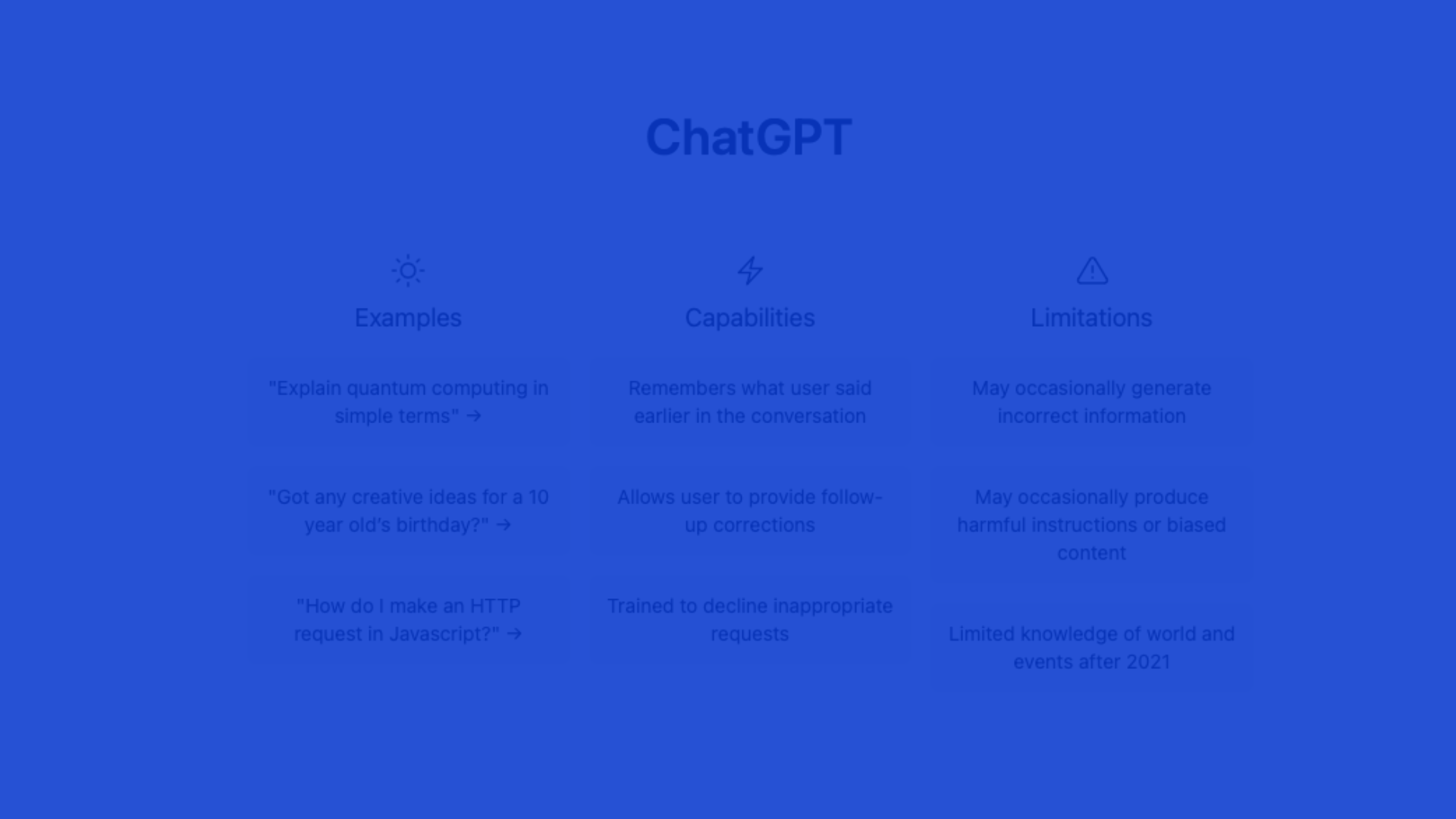 ChatGPT

Examples

"Explain quantum computing in simple terms" →

"Got any creative ideas for a 10 year old's birthday?" →

"How do I make an HTTP request in Javascript?" →

Capabilities

Remembers what user said earlier in the conversation

Allows user to provide follow-up corrections

Trained to decline inappropriate requests

Limitations

May occasionally generate incorrect information

May occasionally produce harmful instructions or biased content

Limited knowledge of world and events after 2021